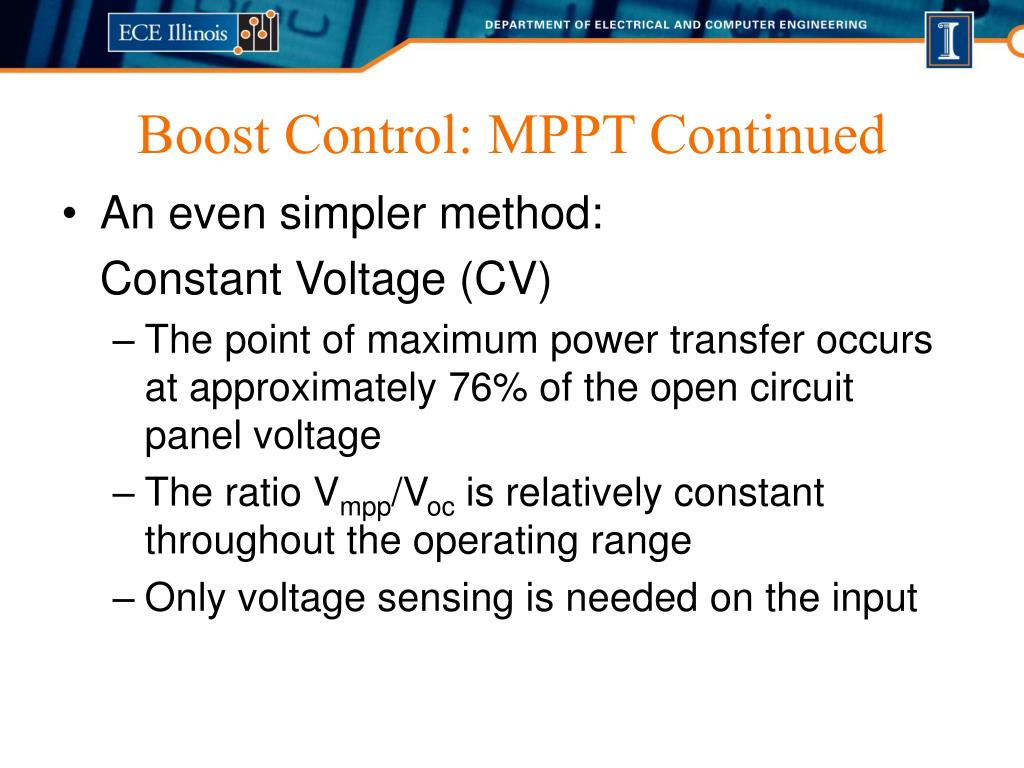 ECE Illinois

DEPARTMENT OF ELECTRICAL AND COMPUTER ENGINEERING

I

Boost Control: MPPT Continued

• An even simpler method:
Constant Voltage (CV)

– The point of maximum power transfer occurs at approximately 76% of the open circuit panel voltage

– The ratio $V_{mpp}/V_{oc}$ is relatively constant throughout the operating range

– Only voltage sensing is needed on the input